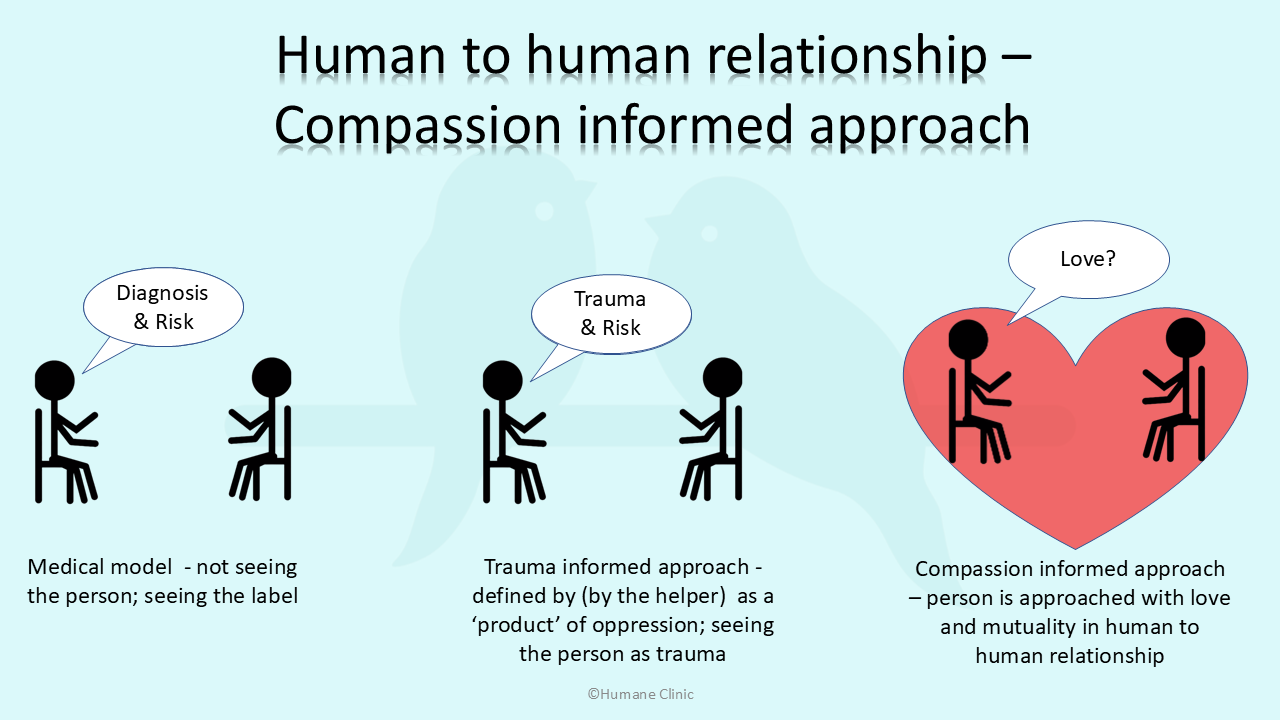 Human to human relationship – Compassion informed approach

Diagnosis & Risk

Trauma & Risk

Love?

Medical model - not seeing the person; seeing the label

Trauma informed approach - defined by (by the helper) as a 'product' of oppression; seeing the person as trauma

Compassion informed approach – person is approached with love and mutuality in human to human relationship

©Humane Clinic